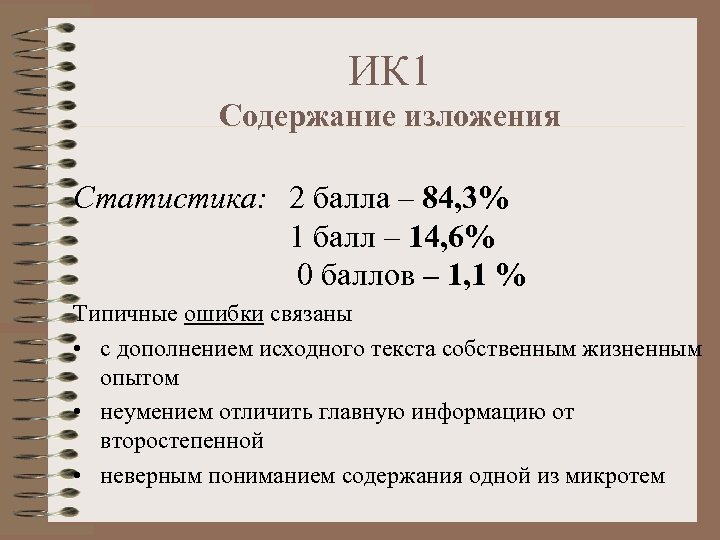 ИК1
Содержание изложения

Статистика: 2 балла – 84,3%
1 балл – 14,6%
0 баллов – 1,1 %

Типичные ошибки связаны
• с дополнением исходного текста собственным жизненным опытом
• неумением отличить главную информацию от второстепенной
• неверным пониманием содержания одной из микротем